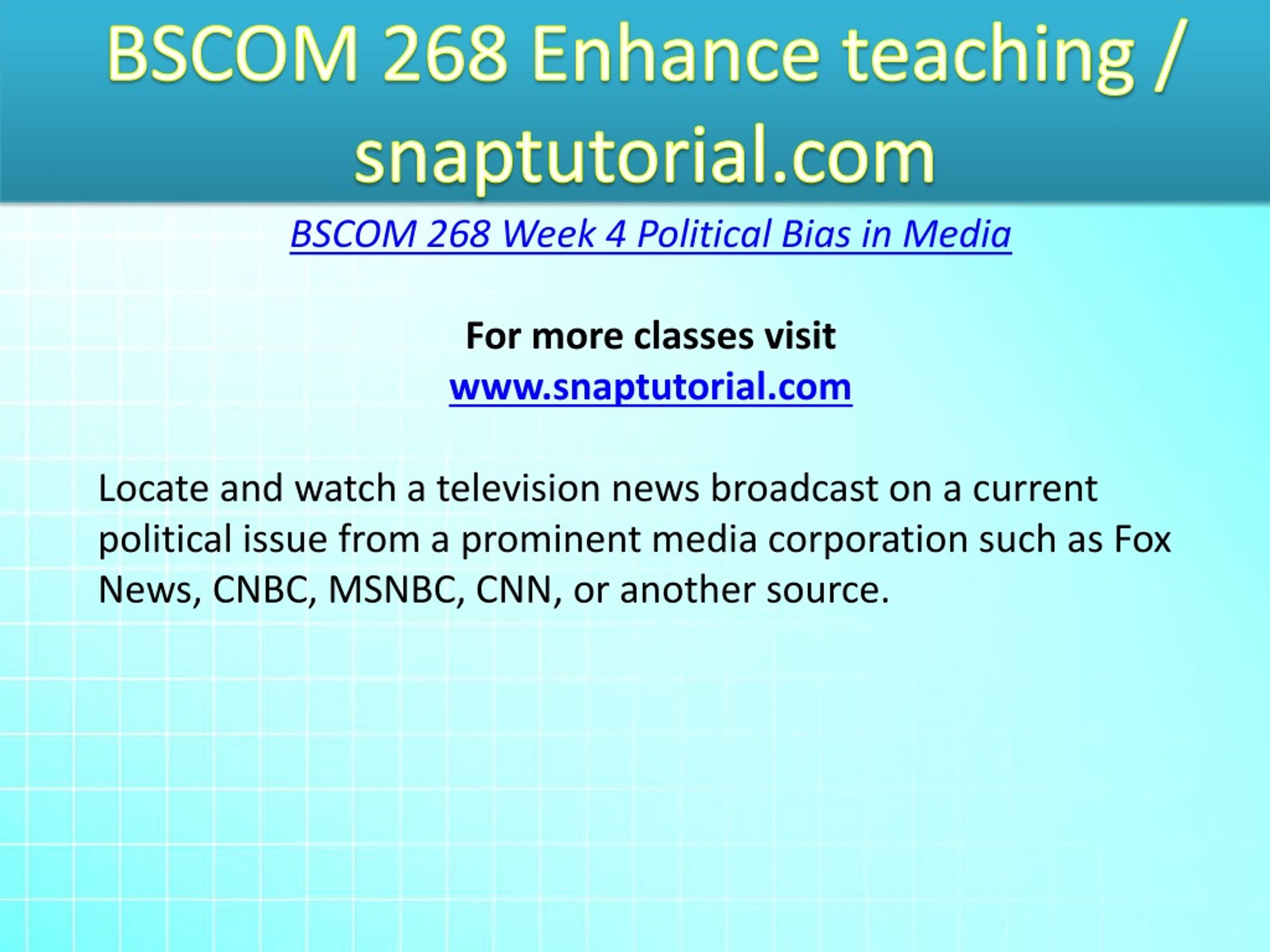 BSCOM 268 Enhance teaching / snaptutorial.com

BSCOM 268 Week 4 Political Bias in Media

For more classes visit
www.snaptutorial.com

Locate and watch a television news broadcast on a current political issue from a prominent media corporation such as Fox News, CNBC, MSNBC, CNN, or another source.